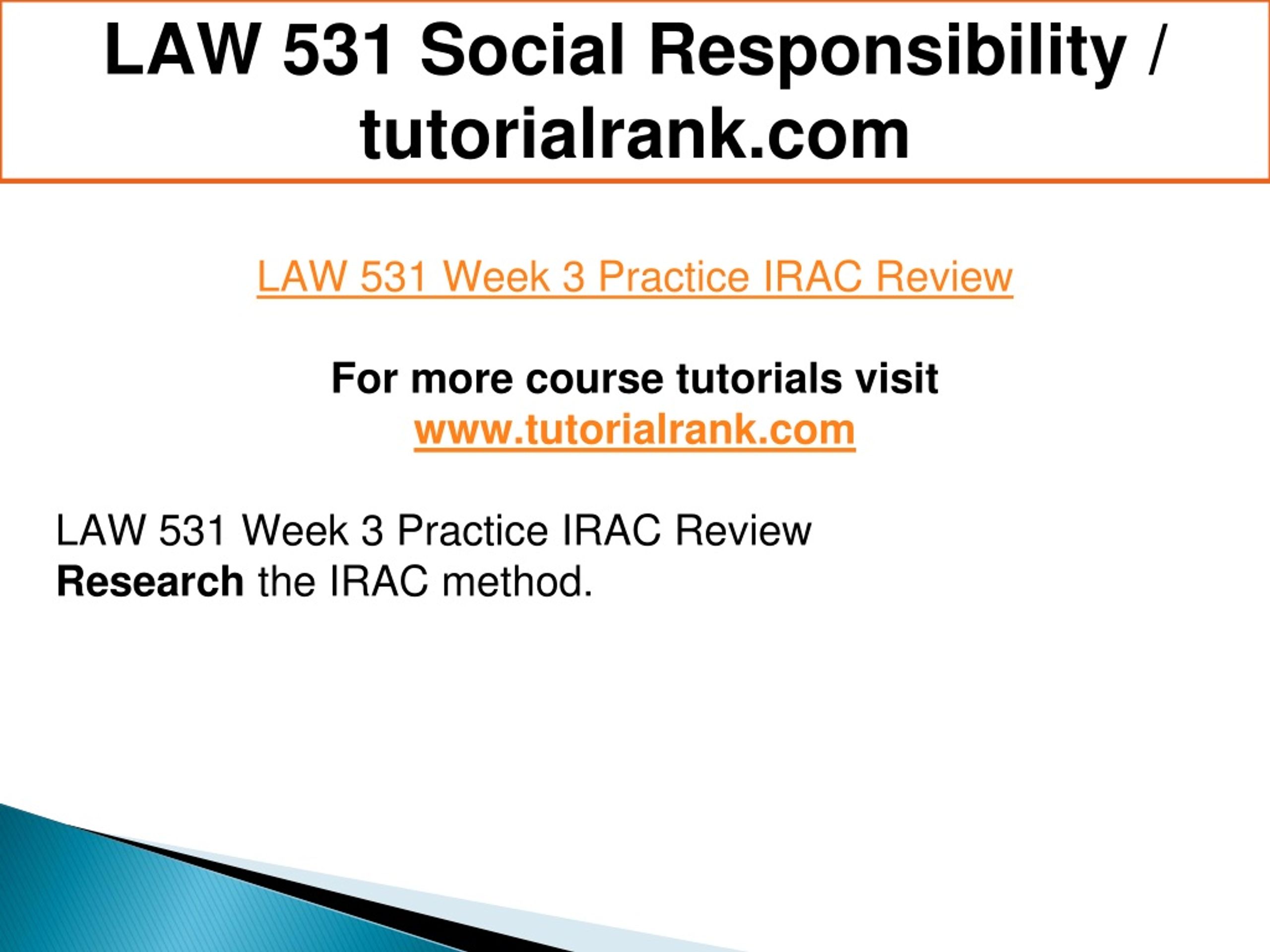 LAW 531 Social Responsibility / tutorialrank.com

LAW 531 Week 3 Practice IRAC Review

For more course tutorials visit
www.tutorialrank.com

LAW 531 Week 3 Practice IRAC Review
Research the IRAC method.